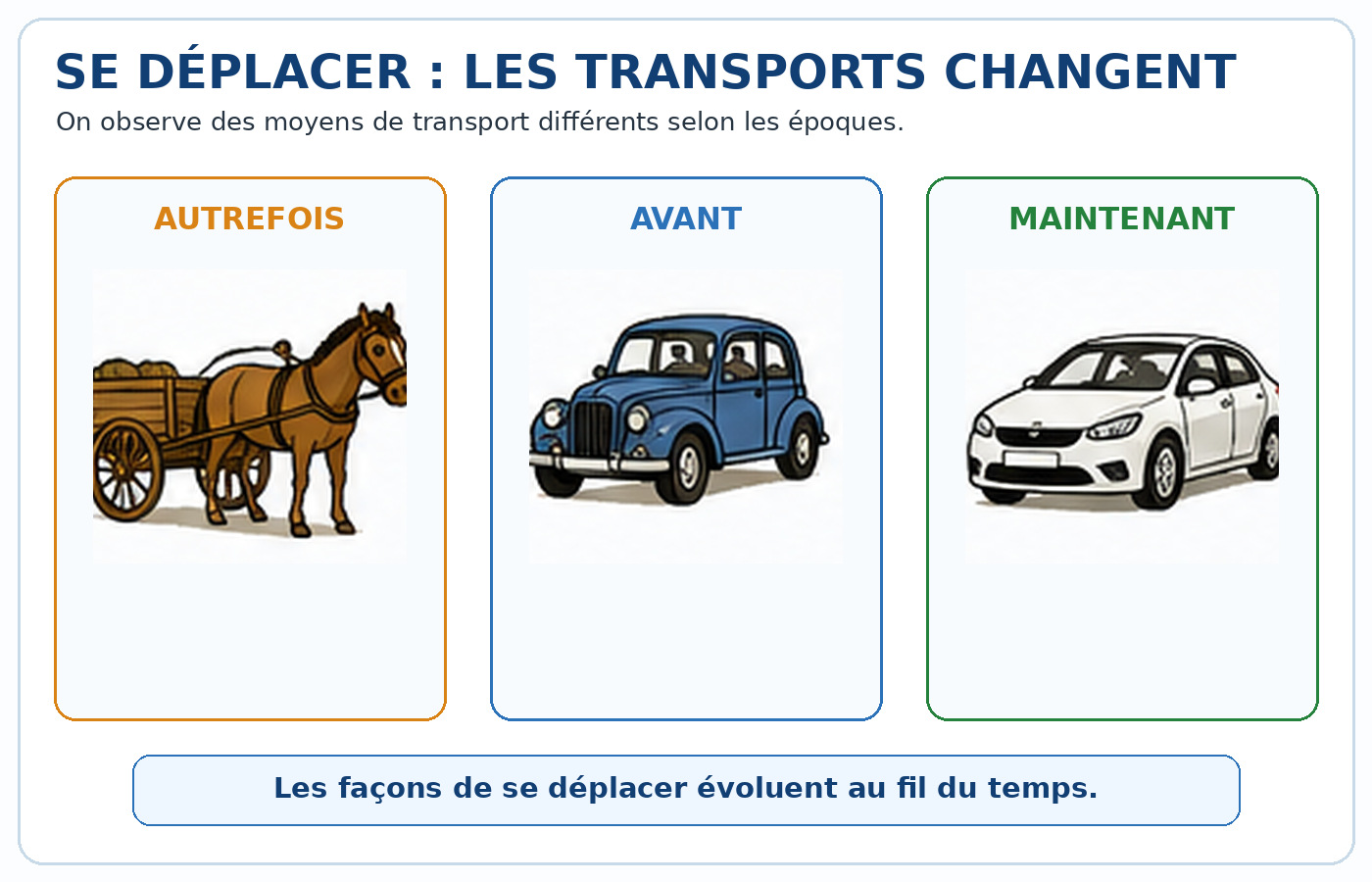 SE DÉPLACER : LES TRANSPORTS CHANGENT

On observe des moyens de transport différents selon les époques.

AUTREFOIS

AVANT

MAINTENANT

Les façons de se déplacer évoluent au fil du temps.